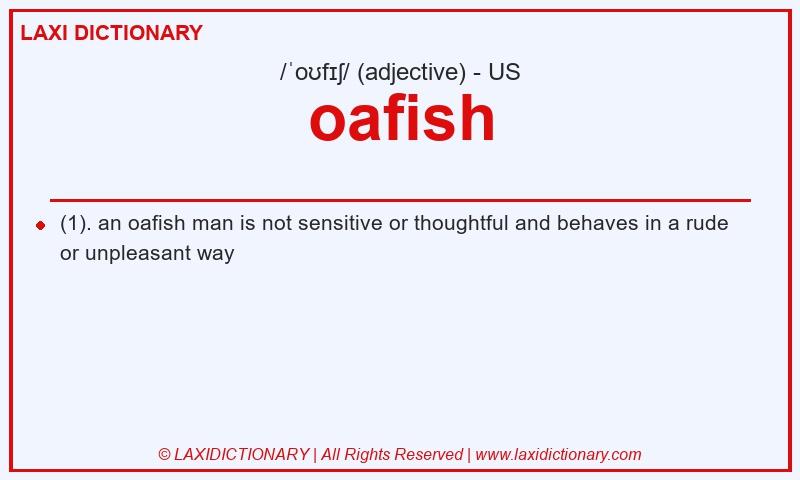 LAXI DICTIONARY

/ˈoʊfɪʃ/ (adjective) - US

oafish

(1). an oafish man is not sensitive or thoughtful and behaves in a rude or unpleasant way

© LAXIDICTIONARY | All Rights Reserved | www.laxidictionary.com